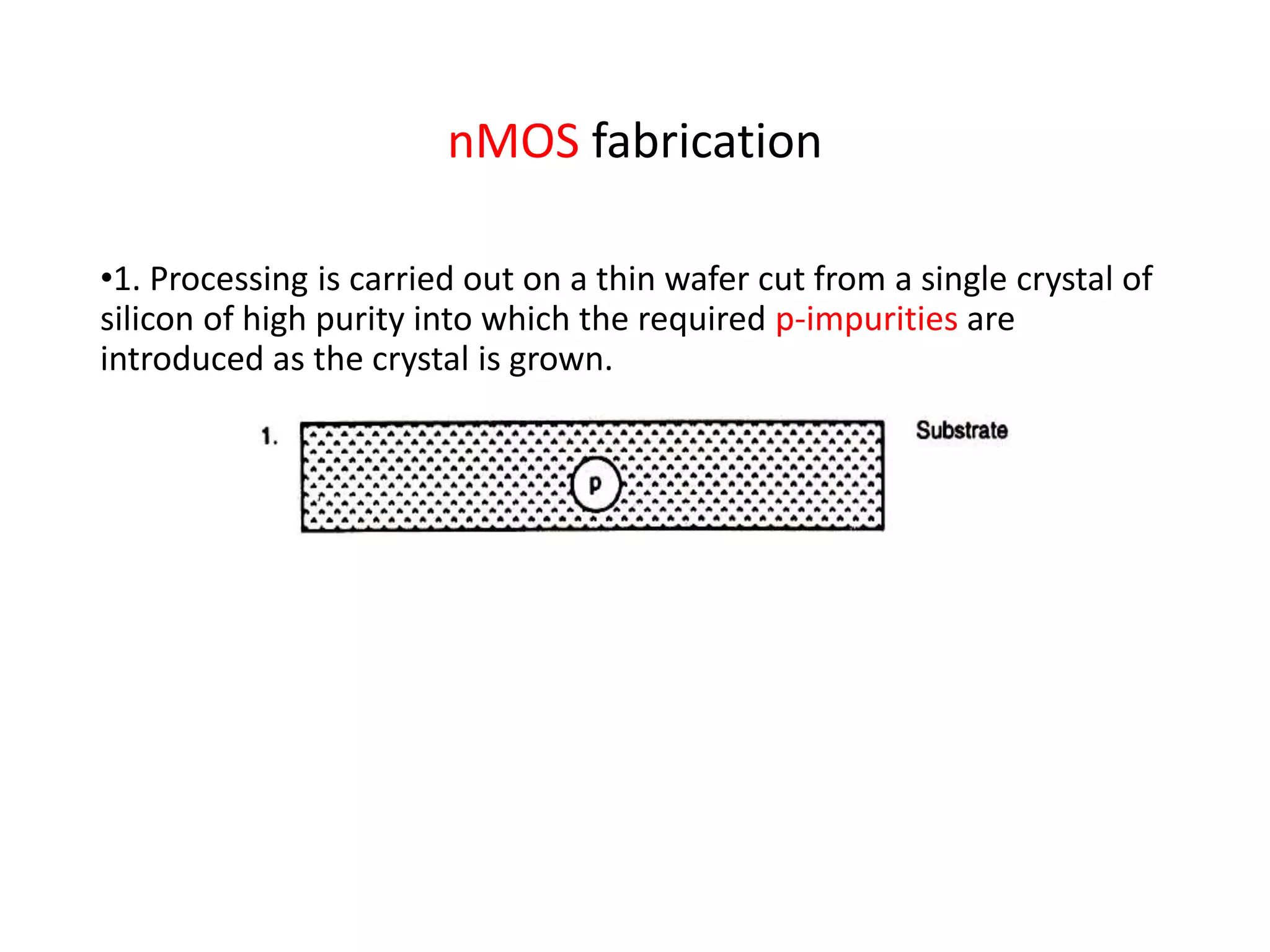 nMOS fabrication

•1. Processing is carried out on a thin wafer cut from a single crystal of silicon of high purity into which the required p-impurities are introduced as the crystal is grown.

1.

p

Substrate